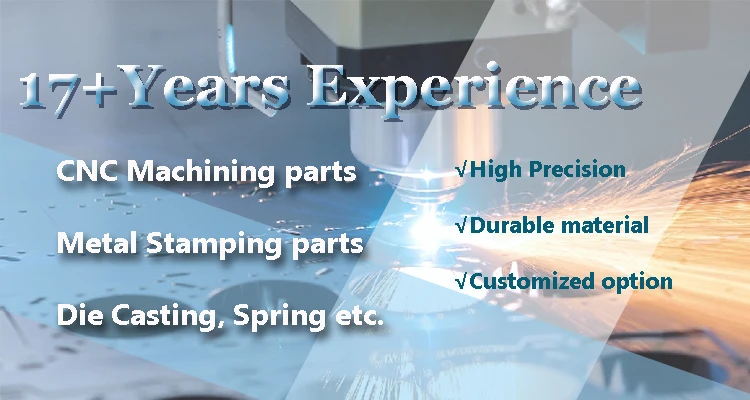 17+Years Experience

CNC Machining parts

Metal Stamping parts

Die Casting, Spring etc.

√High Precision

√Durable material

√Customized option